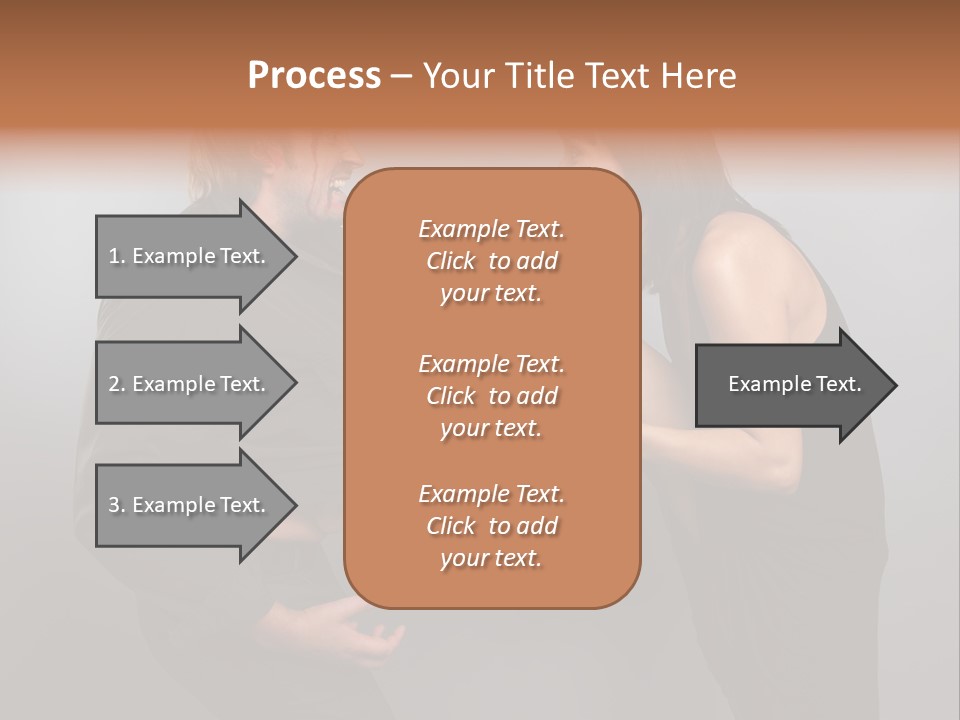 Process – Your Title Text Here

1. Example Text.

2. Example Text.

3. Example Text.

Example Text. Click to add your text.

Example Text. Click to add your text.

Example Text. Click to add your text.

Example Text.